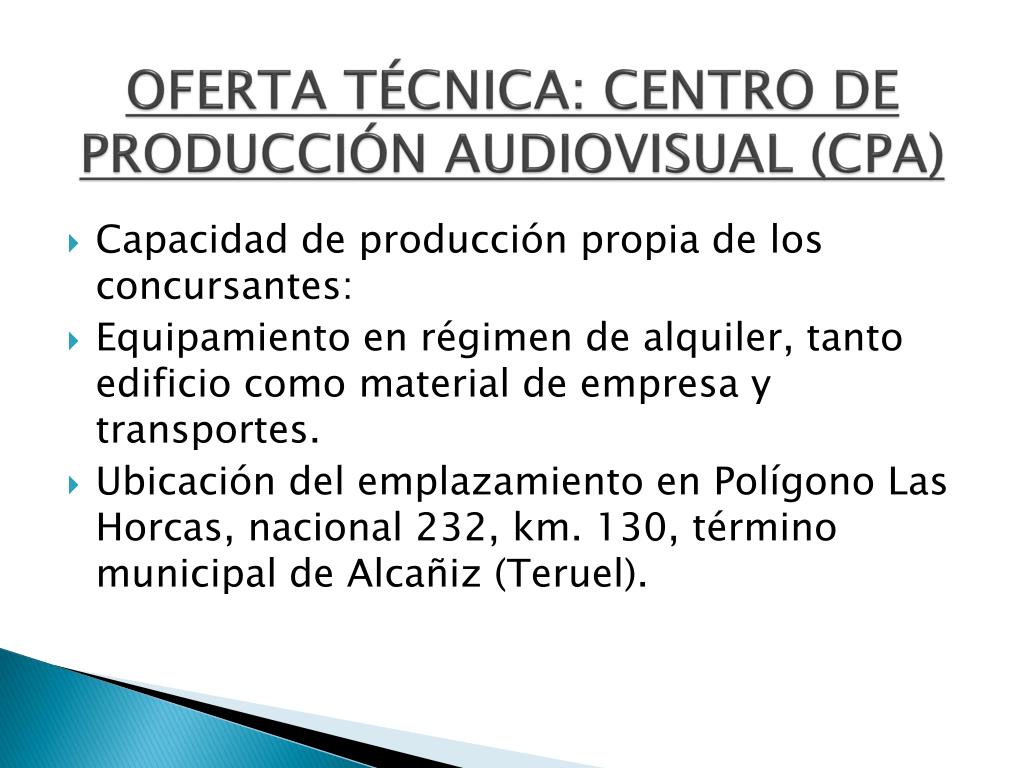 OFERTA TÉCNICA: CENTRO DE PRODUCCIÓN AUDIOVISUAL (CPA)

Capacidad de producción propia de los concursantes:

Equipamiento en régimen de alquiler, tanto edificio como material de empresa y transportes.

Ubicación del emplazamiento en Polígono Las Horcas, nacional 232, km. 130, término municipal de Alcañiz (Teruel).